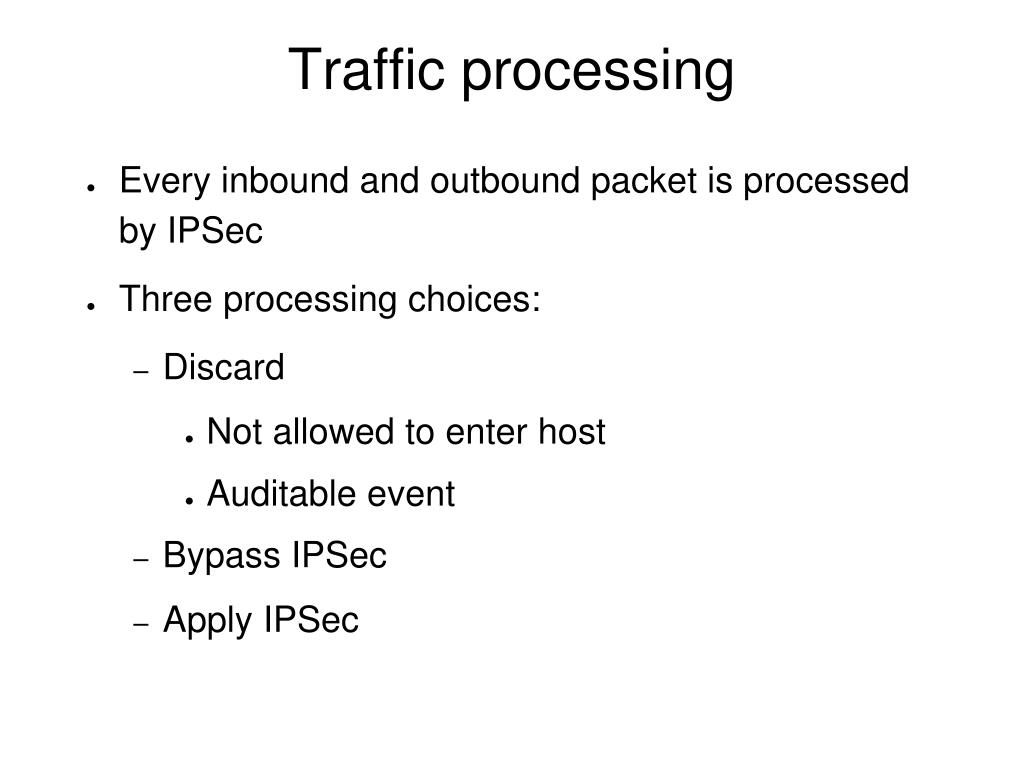 Traffic processing

- Every inbound and outbound packet is processed by IPSec
- Three processing choices:
  - Discard
    - Not allowed to enter host
    - Auditable event
  - Bypass IPSec
  - Apply IPSec